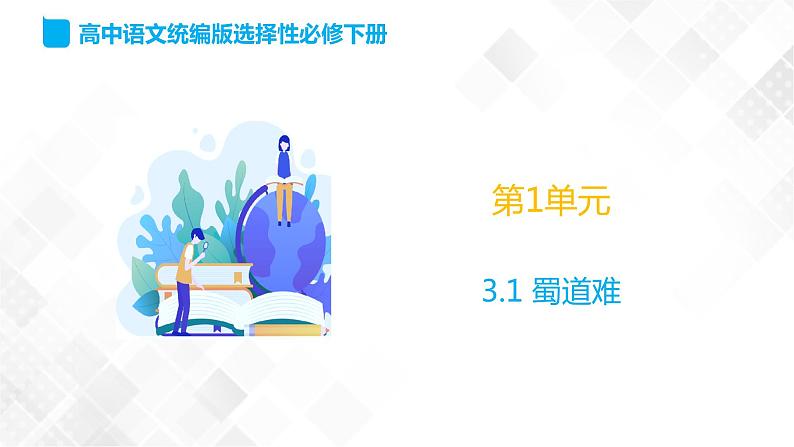 高中语文统编版选择性必修下册

第1单元

3.1 蜀道难